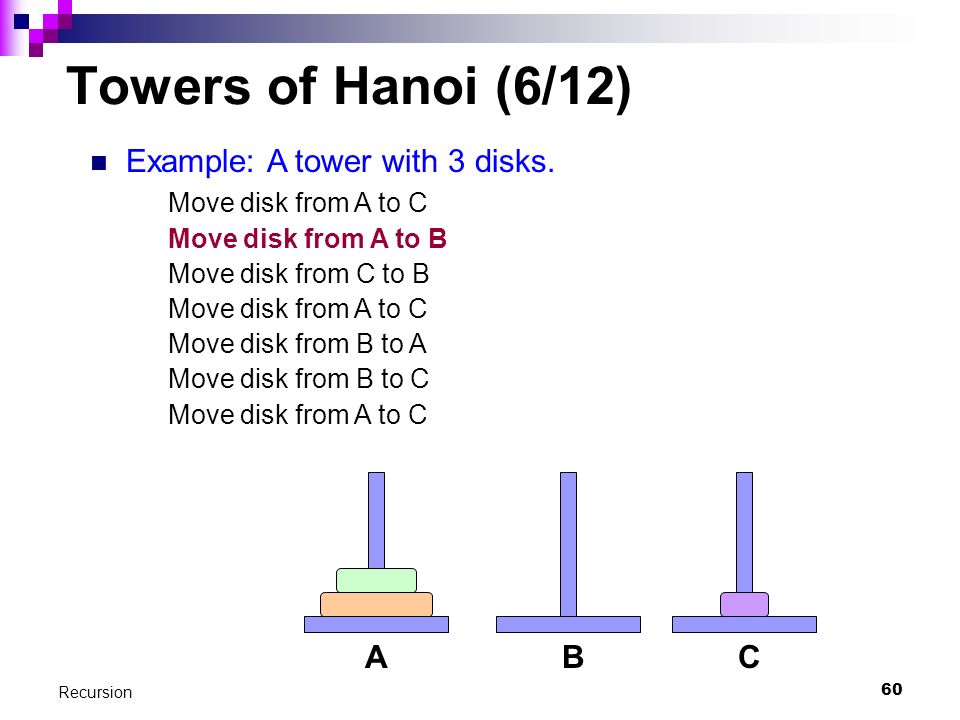 Towers of Hanoi (6/12)

Example: A tower with 3 disks.

Move disk from A to C
Move disk from A to B
Move disk from C to B
Move disk from A to C
Move disk from B to A
Move disk from B to C
Move disk from A to C

A
B
C

Recursion

60